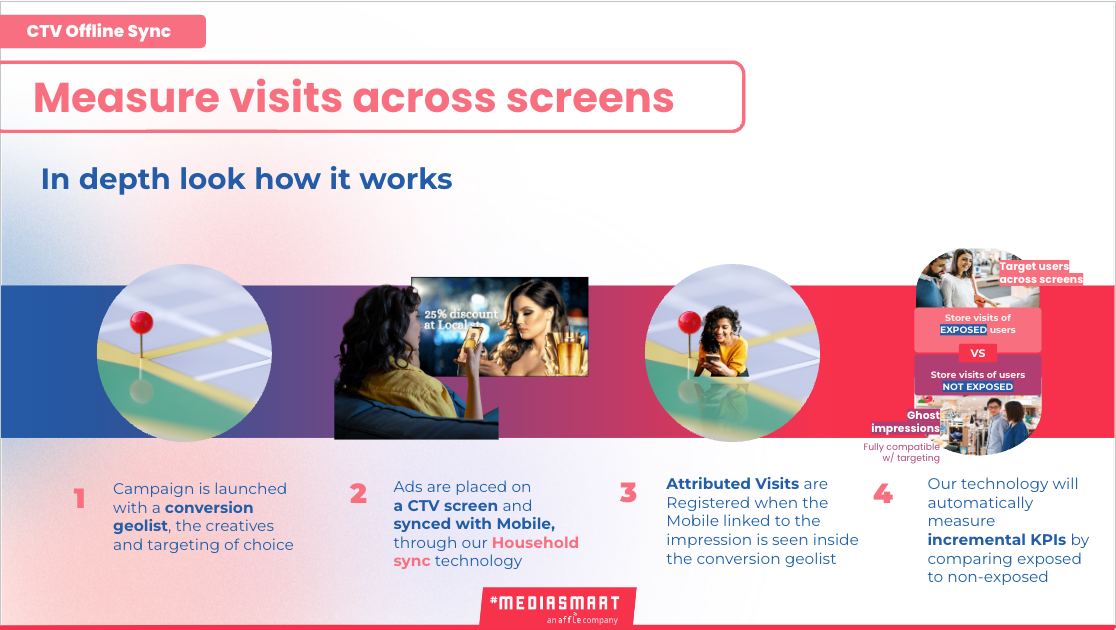 CTV Offline Sync

Measure visits across screens

In depth look how it works

25% discount at Local

Target users across screens

Store visits of EXPOSED users

VS

Store visits of users NOT EXPOSED

Ghost impressions

Fully compatible w/ targeting

1 Campaign is launched with a conversion geolist, the creatives and targeting of choice

2 Ads are placed on a CTV screen and synced with Mobile, through our Household sync technology

3 Attributed Visits are Registered when the Mobile linked to the impression is seen inside the conversion geolist

4 Our technology will automatically measure incremental KPIs by comparing exposed to non-exposed

#MEDIASMART
an affle company